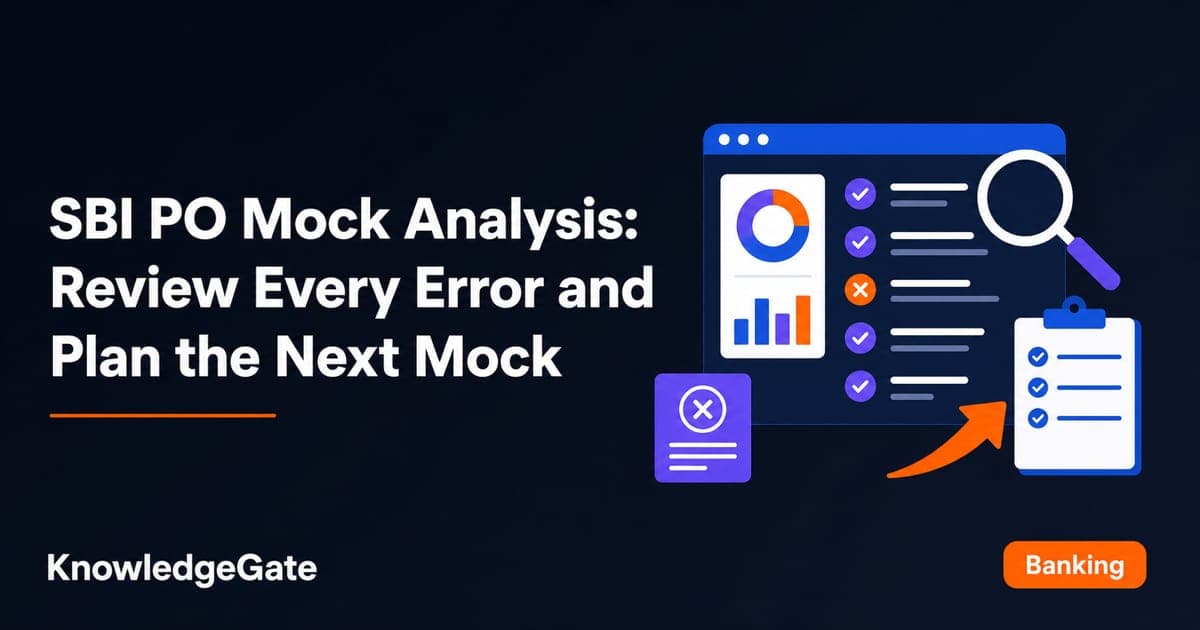 SBI PO Mock Analysis: Review Every Error and Plan the Next Mock

KnowledgeGate

Banking